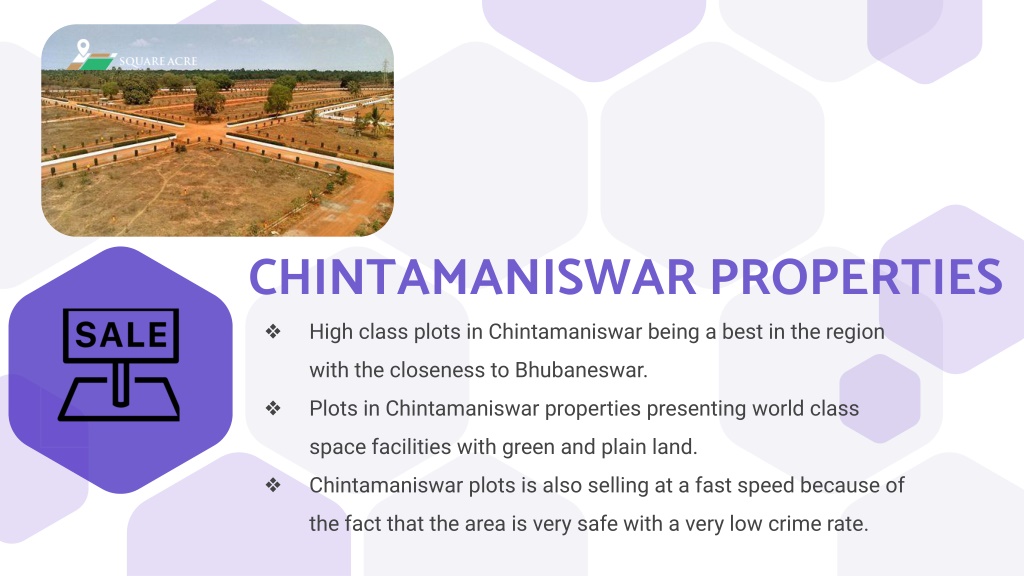 SQUARE ACRE

SALE

CHINTAMANISWAR PROPERTIES

❖ High class plots in Chintamaniswar being a best in the region with the closeness to Bhubaneswar.

❖ Plots in Chintamaniswar properties presenting world class space facilities with green and plain land.

❖ Chintamaniswar plots is also selling at a fast speed because of the fact that the area is very safe with a very low crime rate.